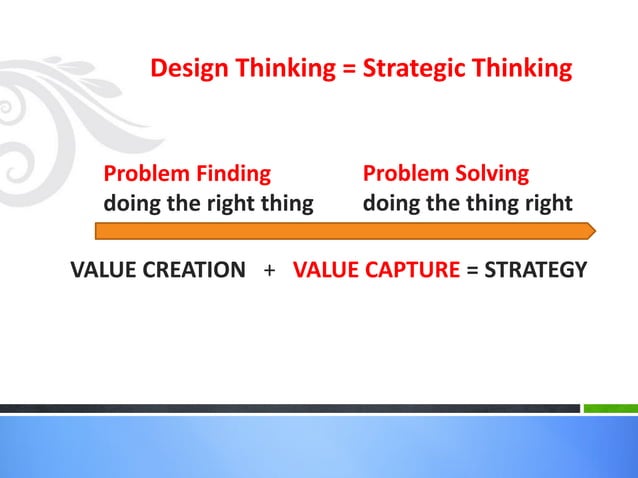 Design Thinking = Strategic Thinking

Problem Finding
doing the right thing

Problem Solving
doing the thing right

VALUE CREATION + VALUE CAPTURE = STRATEGY